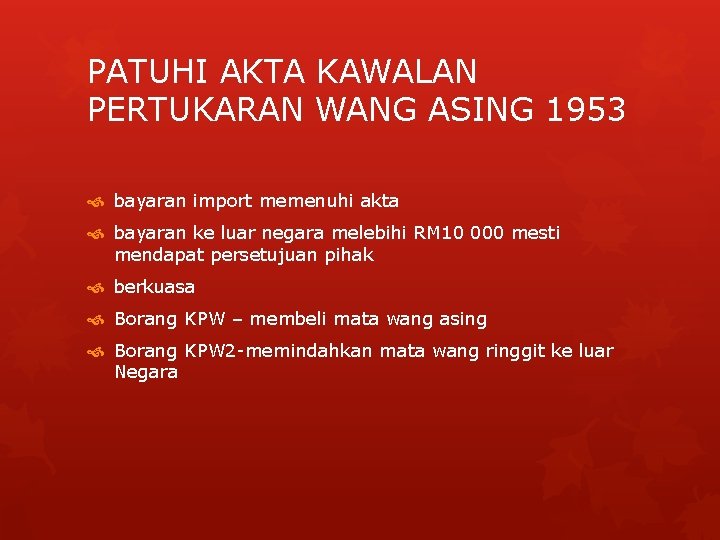 PATUHI AKTA KAWALAN PERTUKARAN WANG ASING 1953

bayaran import memenuhi akta

bayaran ke luar negara melebihi RM10 000 mesti mendapat persetujuan pihak

berkuasa

Borang KPW – membeli mata wang asing

Borang KPW2-memindahkan mata wang ringgit ke luar Negara